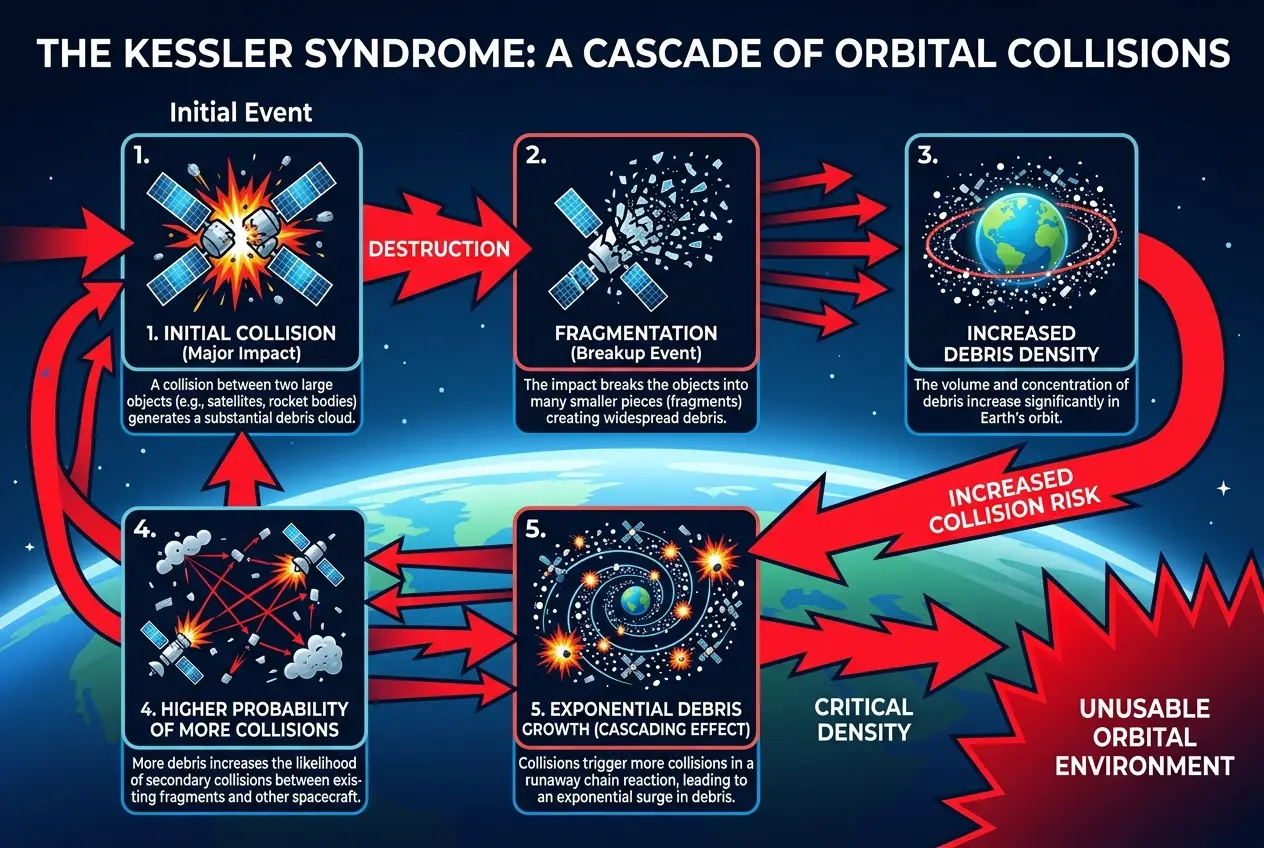 THE KESSLER SYNDROME: A CASCADE OF ORBITAL COLLISIONS

Initial Event

1.

1. INITIAL COLLISION (Major Impact)

A collision between two large objects (e.g., satellites, rocket bodies) generates a substantial debris cloud.

DESTRUCTION

2.

FRAGMENTATION (Breakup Event)

The impact breaks the objects into many smaller pieces (fragments) creating widespread debris.

3.

INCREASED DEBRIS DENSITY

The volume and concentration of debris increase significantly in Earth's orbit.

INCREASED COLLISION RISK

4.

4. HIGHER PROBABILITY OF MORE COLLISIONS

More debris increases the likelihood of secondary collisions between existing fragments and other spacecraft.

5.

5. EXPONENTIAL DEBRIS GROWTH (CASCADING EFFECT)

Collisions trigger more collisions in a runaway chain reaction, leading to an exponential surge in debris.

CRITICAL DENSITY

UNUSABLE ORBITAL ENVIRONMENT